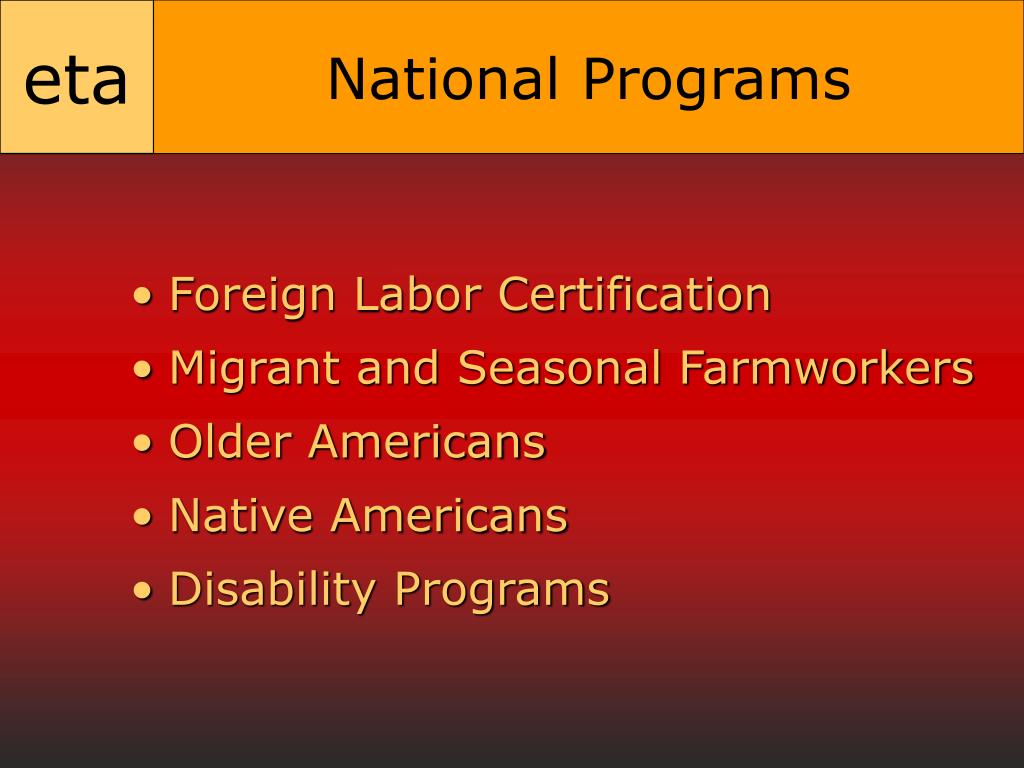 eta

National Programs

• Foreign Labor Certification
• Migrant and Seasonal Farmworkers
• Older Americans
• Native Americans
• Disability Programs